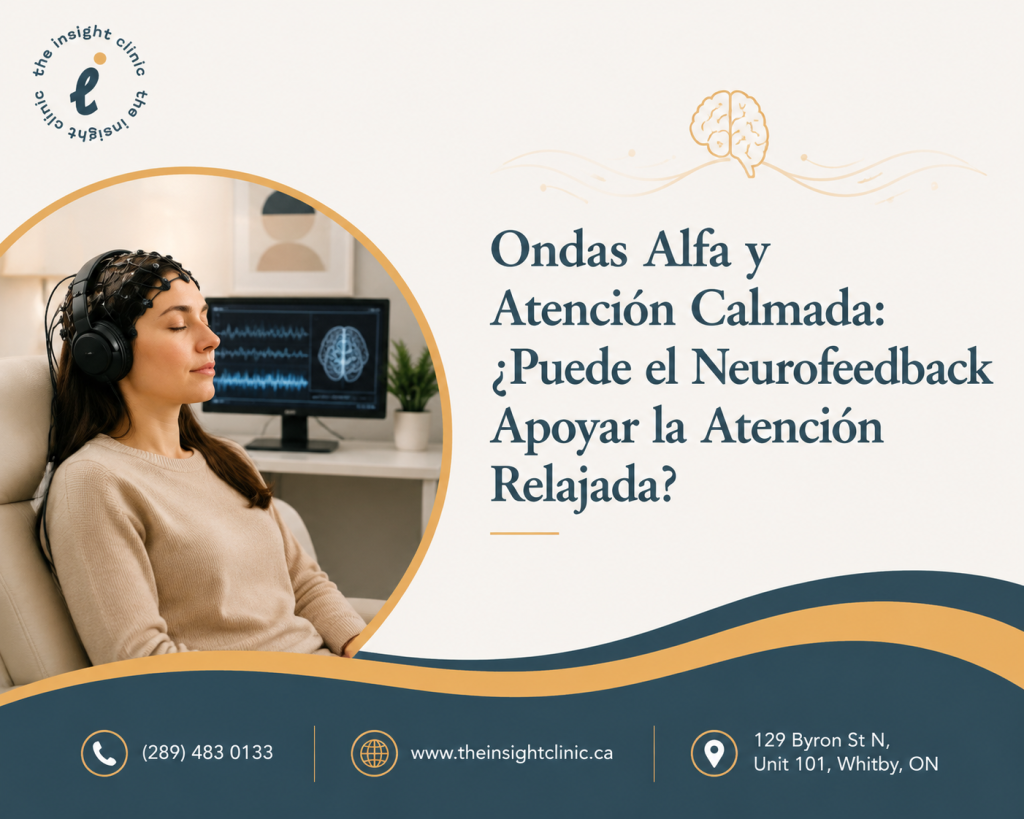 the insight clinic the insight clinic

Ondas Alfa y Atención Calmada: ¿Puede el Neurofeedback Apoyar la Atención Relajada?

(289) 483 0133

www.theinsightclinic.ca

129 Byron St N, Unit 101, Whitby, ON